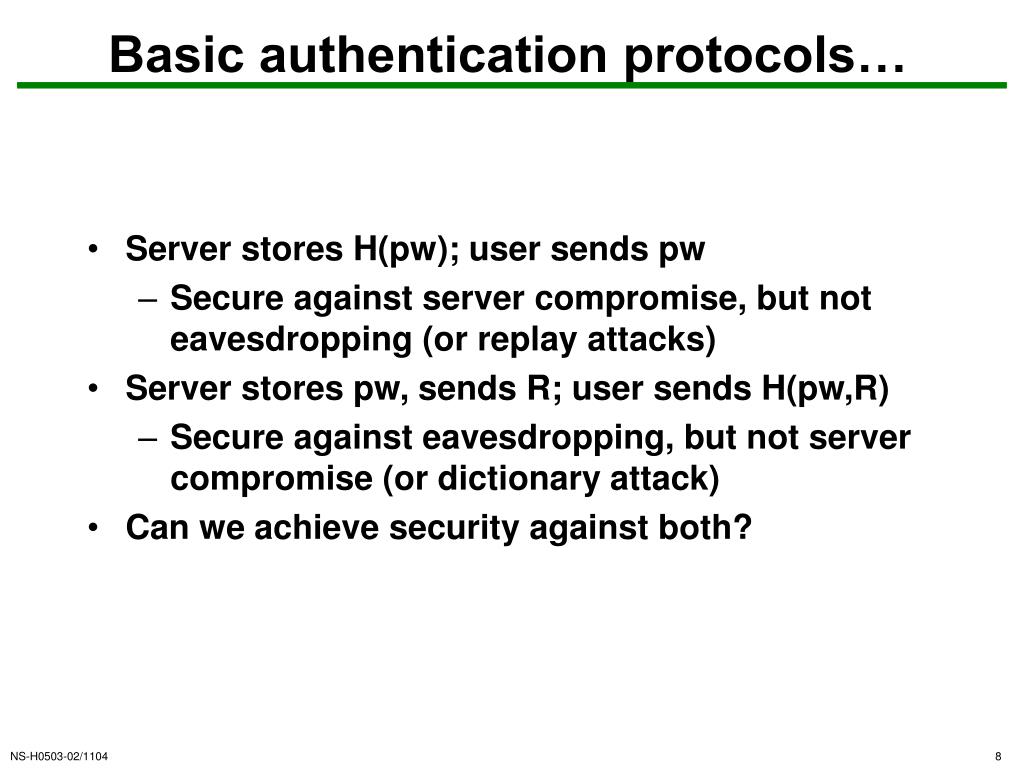 Basic authentication protocols…

• Server stores H(pw); user sends pw
– Secure against server compromise, but not eavesdropping (or replay attacks)
• Server stores pw, sends R; user sends H(pw,R)
– Secure against eavesdropping, but not server compromise (or dictionary attack)
• Can we achieve security against both?

NS-H0503-02/1104

8